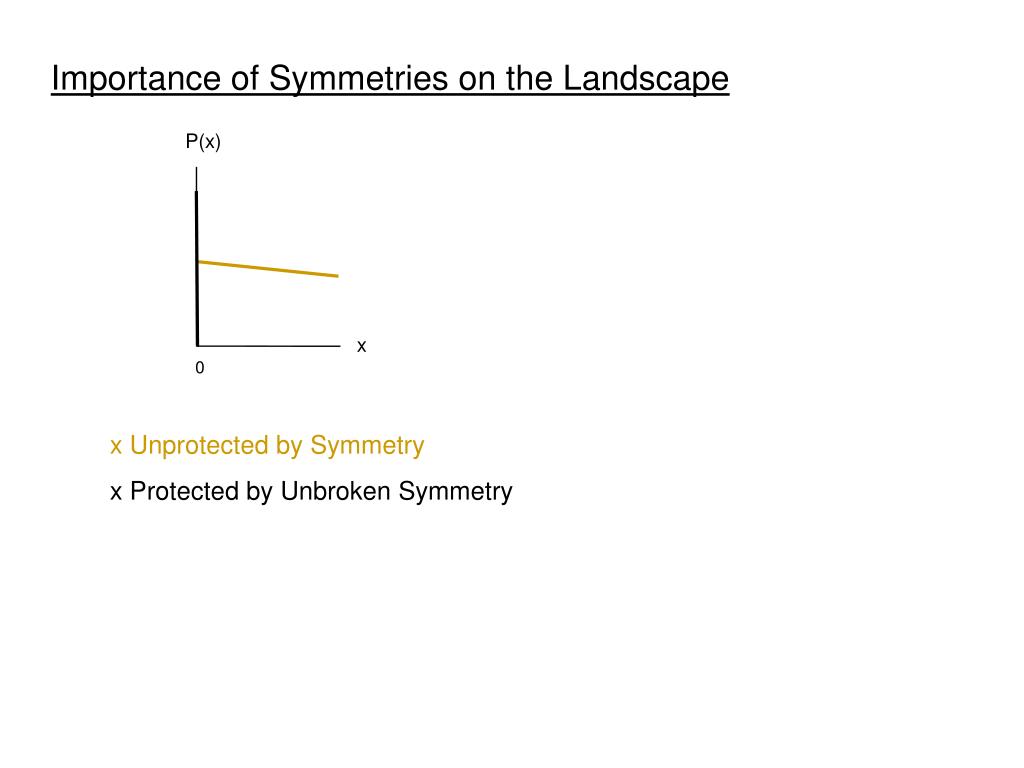 Importance of Symmetries on the Landscape

P(x)

x

0

x Unprotected by Symmetry

x Protected by Unbroken Symmetry